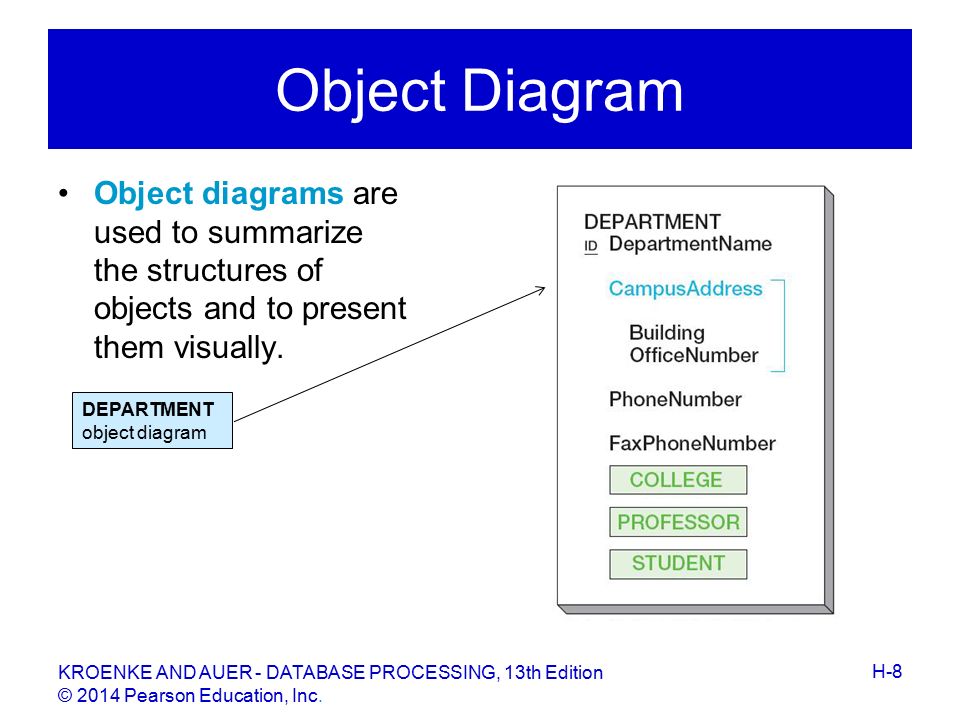 Object Diagram

• Object diagrams are used to summarize the structures of objects and to present them visually.

DEPARTMENT
object diagram

DEPARTMENT
ID DepartmentName

CampusAddress

Building
OfficeNumber

PhoneNumber

FaxPhoneNumber

COLLEGE

PROFESSOR

STUDENT

KROENKE AND AUER - DATABASE PROCESSING, 13th Edition
© 2014 Pearson Education, Inc.

H-8